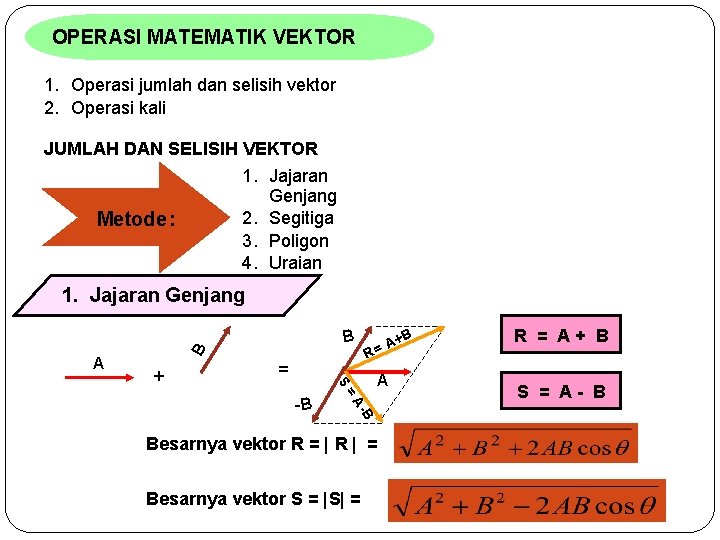 OPERASI MATEMATIK VEKTOR

1. Operasi jumlah dan selisih vektor
2. Operasi kali

JUMLAH DAN SELISIH VEKTOR

Metode:

1. Jajaran Genjang
2. Segitiga
3. Poligon
4. Uraian

1. Jajaran Genjang

A + B =

B

R= A+B

A

S = A-B

-B

R = A + B

S = A - B

Besarnya vektor R = | R | = $\sqrt{A^2 + B^2 + 2AB\cos\theta}$

Besarnya vektor S = |S| = $\sqrt{A^2 + B^2 - 2AB\cos\theta}$